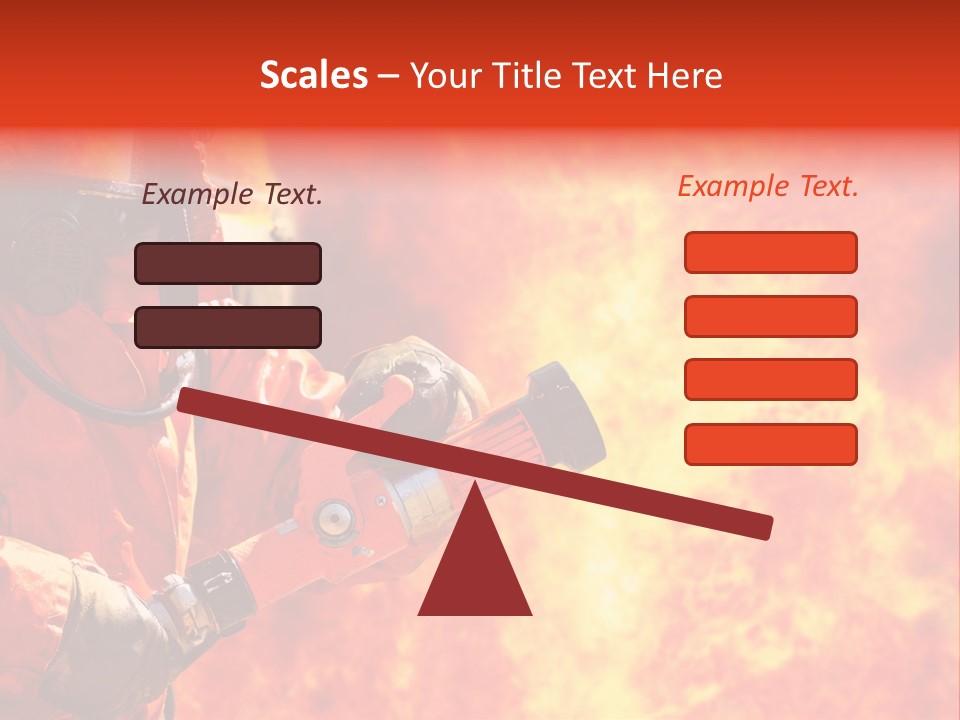 Scales – Your Title Text Here

Example Text.

Example Text.